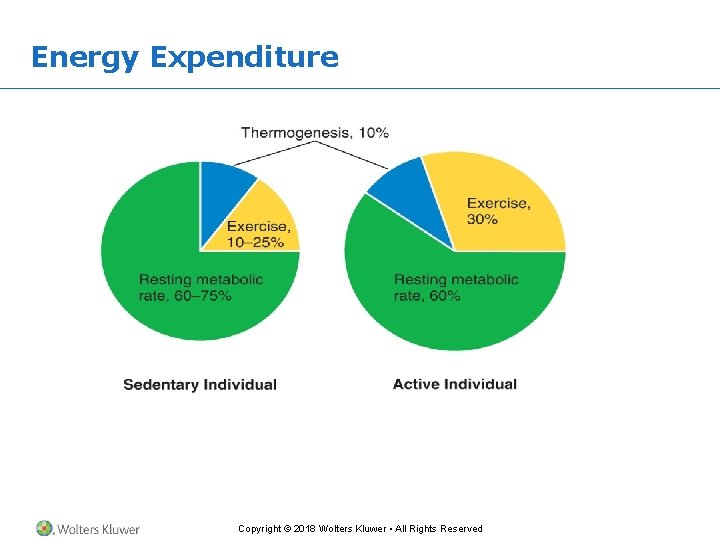 Energy Expenditure

Thermogenesis, 10%

Exercise, 10–25%

Resting metabolic rate, 60–75%

Exercise, 30%

Resting metabolic rate, 60%

Sedentary Individual

Active Individual

Wolters Kluwer

Copyright © 2018 Wolters Kluwer • All Rights Reserved